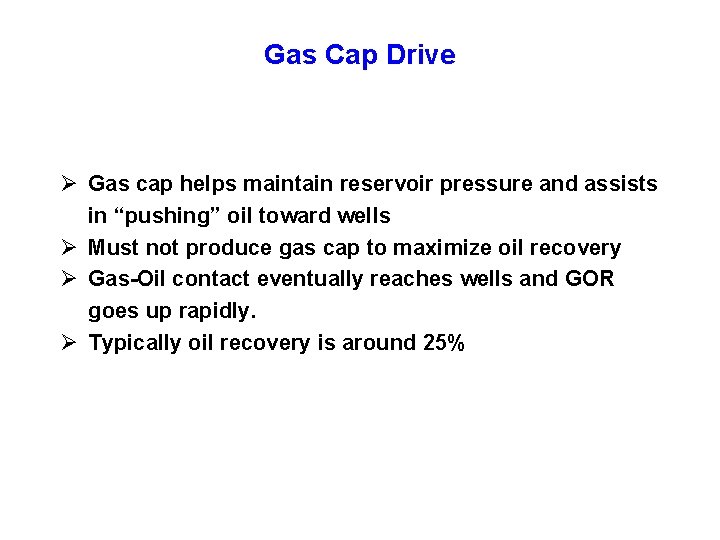 Gas Cap Drive

➢ Gas cap helps maintain reservoir pressure and assists in “pushing” oil toward wells
➢ Must not produce gas cap to maximize oil recovery
➢ Gas-Oil contact eventually reaches wells and GOR goes up rapidly.
➢ Typically oil recovery is around 25%